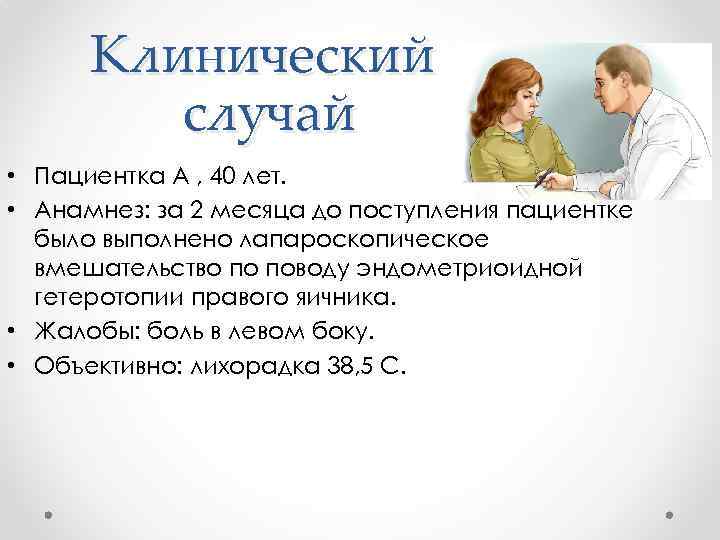 Клинический случай

• Пациентка А , 40 лет.
• Анамнез: за 2 месяца до поступления пациентке было выполнено лапароскопическое вмешательство по поводу эндометриоидной гетеротопии правого яичника.
• Жалобы: боль в левом боку.
• Объективно: лихорадка 38,5 С.